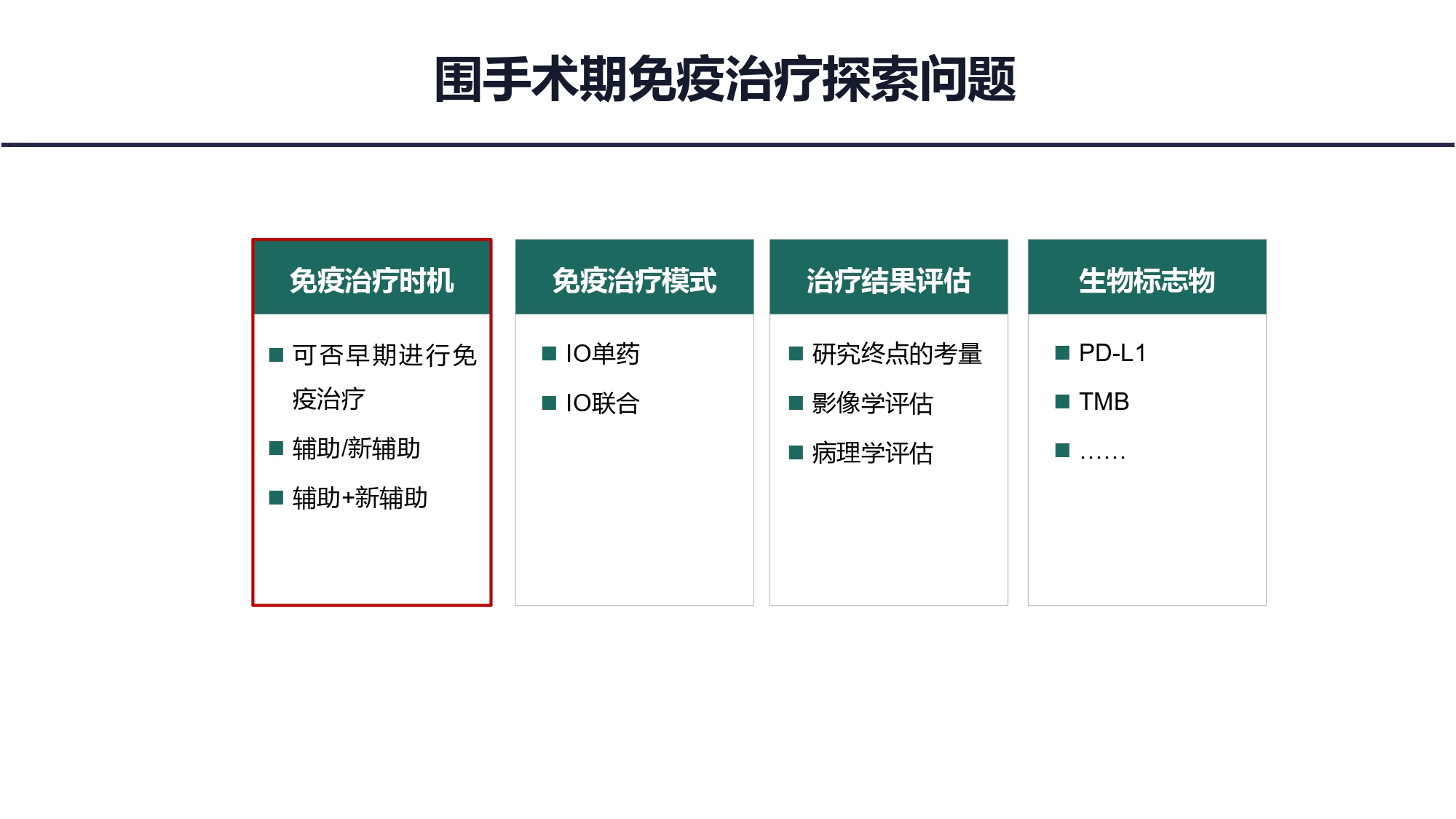 围手术期免疫治疗探索问题

免疫治疗时机

■ 可否早期进行免疫治疗

■ 辅助/新辅助

■ 辅助+新辅助

免疫治疗模式

■ IO单药

■ IO联合

治疗结果评估

■ 研究终点的考量

■ 影像学评估

■ 病理学评估

生物标志物

■ PD-L1

■ TMB

■ ……